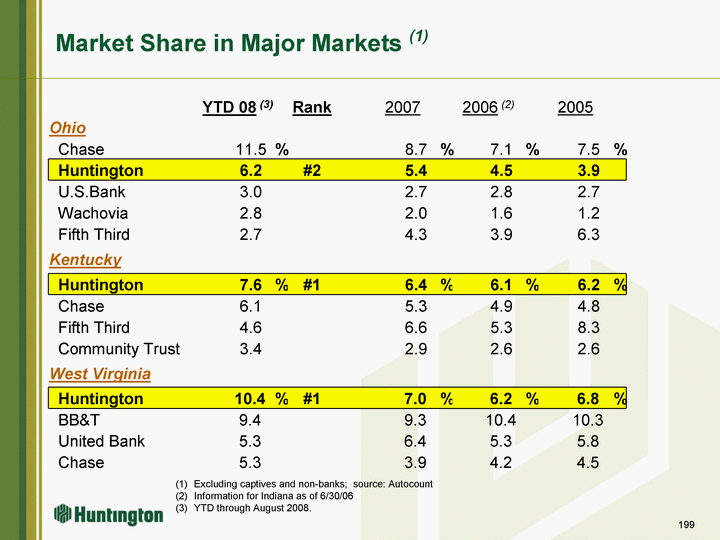 Market Share in Major Markets $^{(1)}$

| | YTD 08 $^{(3)}$ | Rank | 2007 | 2006 $^{(2)}$ | 2005 |
|---|---|---|---|---|---|
| Ohio | | | | | |
| Chase | 11.5 % | | 8.7 % | 7.1 % | 7.5 % |
| Huntington | 6.2 | #2 | 5.4 | 4.5 | 3.9 |
| U.S.Bank | 3.0 | | 2.7 | 2.8 | 2.7 |
| Wachovia | 2.8 | | 2.0 | 1.6 | 1.2 |
| Fifth Third | 2.7 | | 4.3 | 3.9 | 6.3 |
| Kentucky | | | | | |
| Huntington | 7.6 % | #1 | 6.4 % | 6.1 % | 6.2 % |
| Chase | 6.1 | | 5.3 | 4.9 | 4.8 |
| Fifth Third | 4.6 | | 6.6 | 5.3 | 8.3 |
| Community Trust | 3.4 | | 2.9 | 2.6 | 2.6 |
| West Virginia | | | | | |
| Huntington | 10.4 % | #1 | 7.0 % | 6.2 % | 6.8 % |
| BB&T | 9.4 | | 9.3 | 10.4 | 10.3 |
| United Bank | 5.3 | | 6.4 | 5.3 | 5.8 |
| Chase | 5.3 | | 3.9 | 4.2 | 4.5 |

(1) Excluding captives and non-banks; source: Autocount
(2) Information for Indiana as of 6/30/06
(3) YTD through August 2008.

Huntington

199